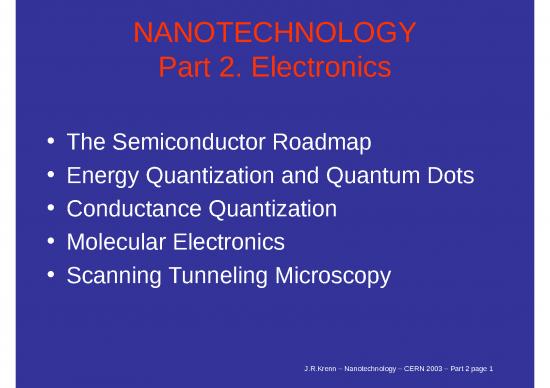 NANOTECHNOLOGY
Part 2. Electronics

• The Semiconductor Roadmap
• Energy Quantization and Quantum Dots
• Conductance Quantization
• Molecular Electronics
• Scanning Tunneling Microscopy

J.R.Krenn – Nanotechnology – CERN 2003 – Part 2 page 1